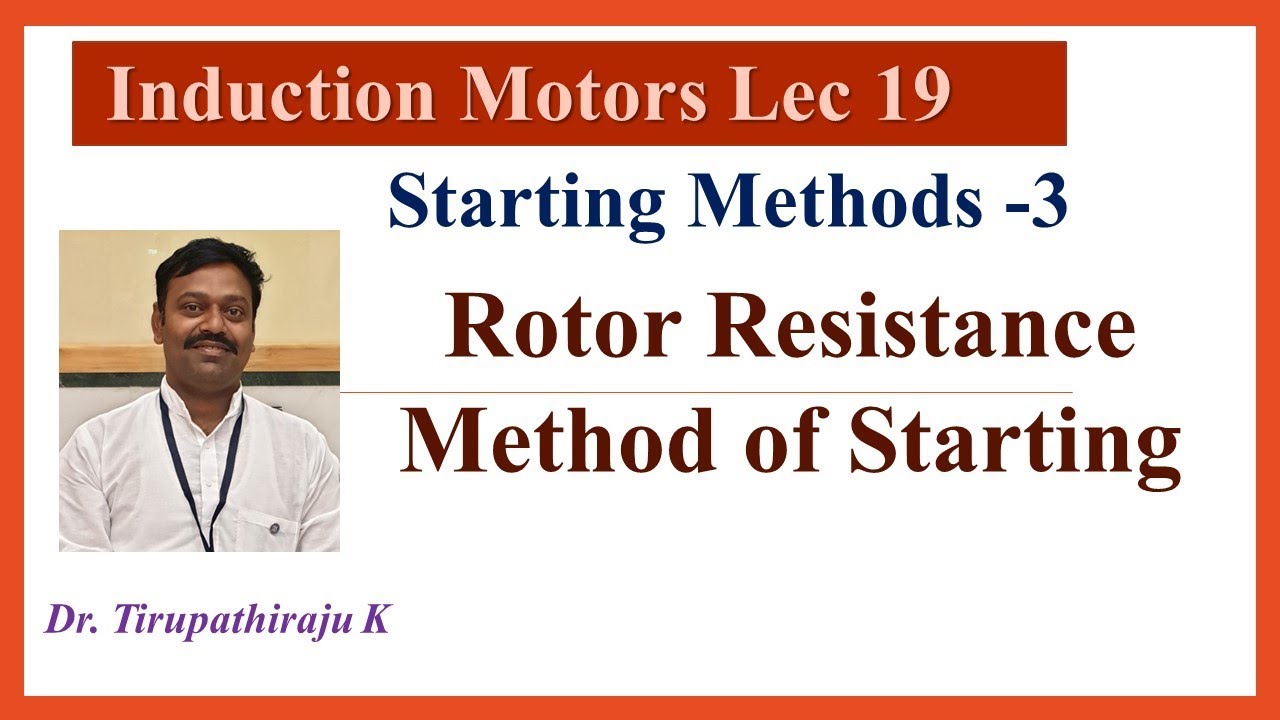 Induction Motors Lec 19

Starting Methods -3

Rotor Resistance
Method of Starting

Dr. Tirupathiraju K